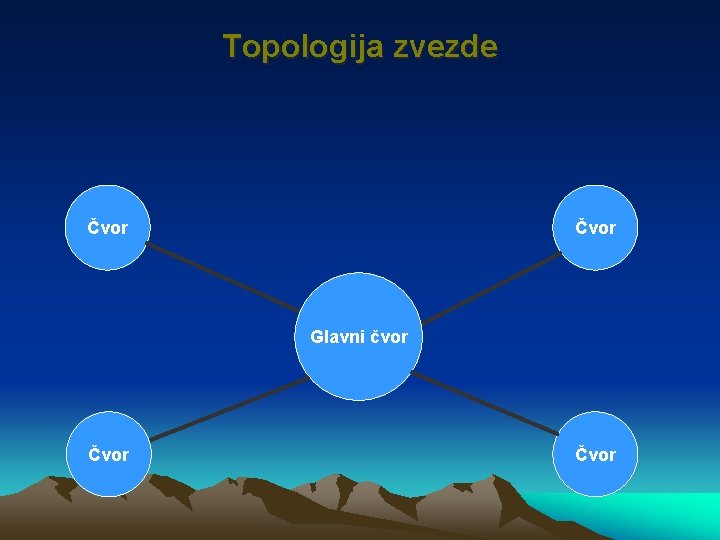 Topologija zvezde

Čvor

Čvor

Glavni čvor

Čvor

Čvor